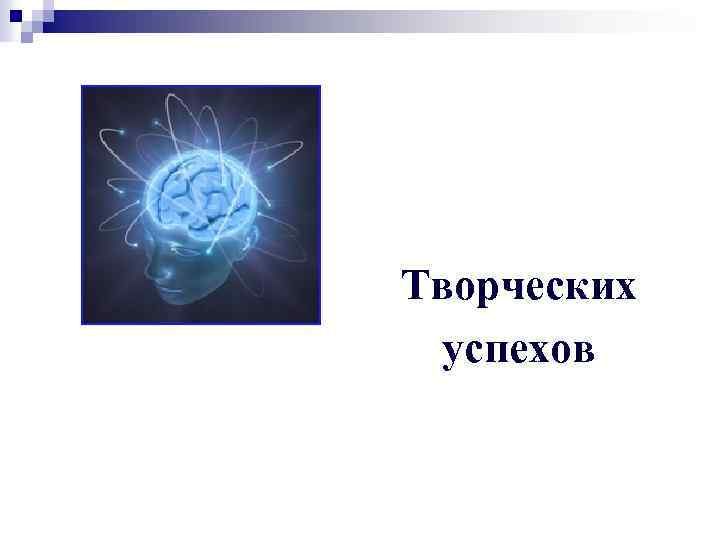 Творческих успехов